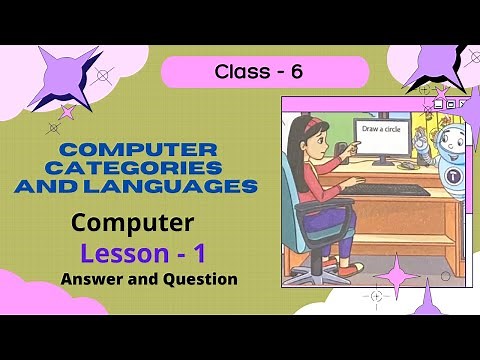 Class - 6

COMPUTER CATEGORIES AND LANGUAGES

Computer

Lesson - 1

Answer and Question

Draw a circle

T